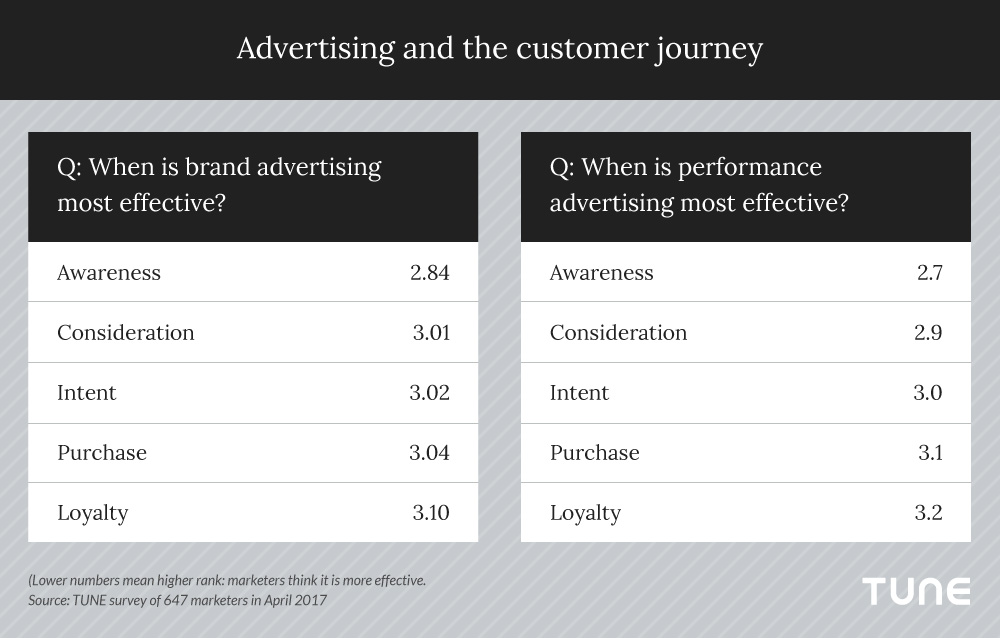 Advertising and the customer journey

| Q: When is brand advertising most effective? | |
|---|---|
| Awareness | 2.84 |
| Consideration | 3.01 |
| Intent | 3.02 |
| Purchase | 3.04 |
| Loyalty | 3.10 |

| Q: When is performance advertising most effective? | |
|---|---|
| Awareness | 2.7 |
| Consideration | 2.9 |
| Intent | 3.0 |
| Purchase | 3.1 |
| Loyalty | 3.2 |

(Lower numbers mean higher rank: marketers think it is more effective.
Source: TUNE survey of 647 marketers in April 2017

TUNE